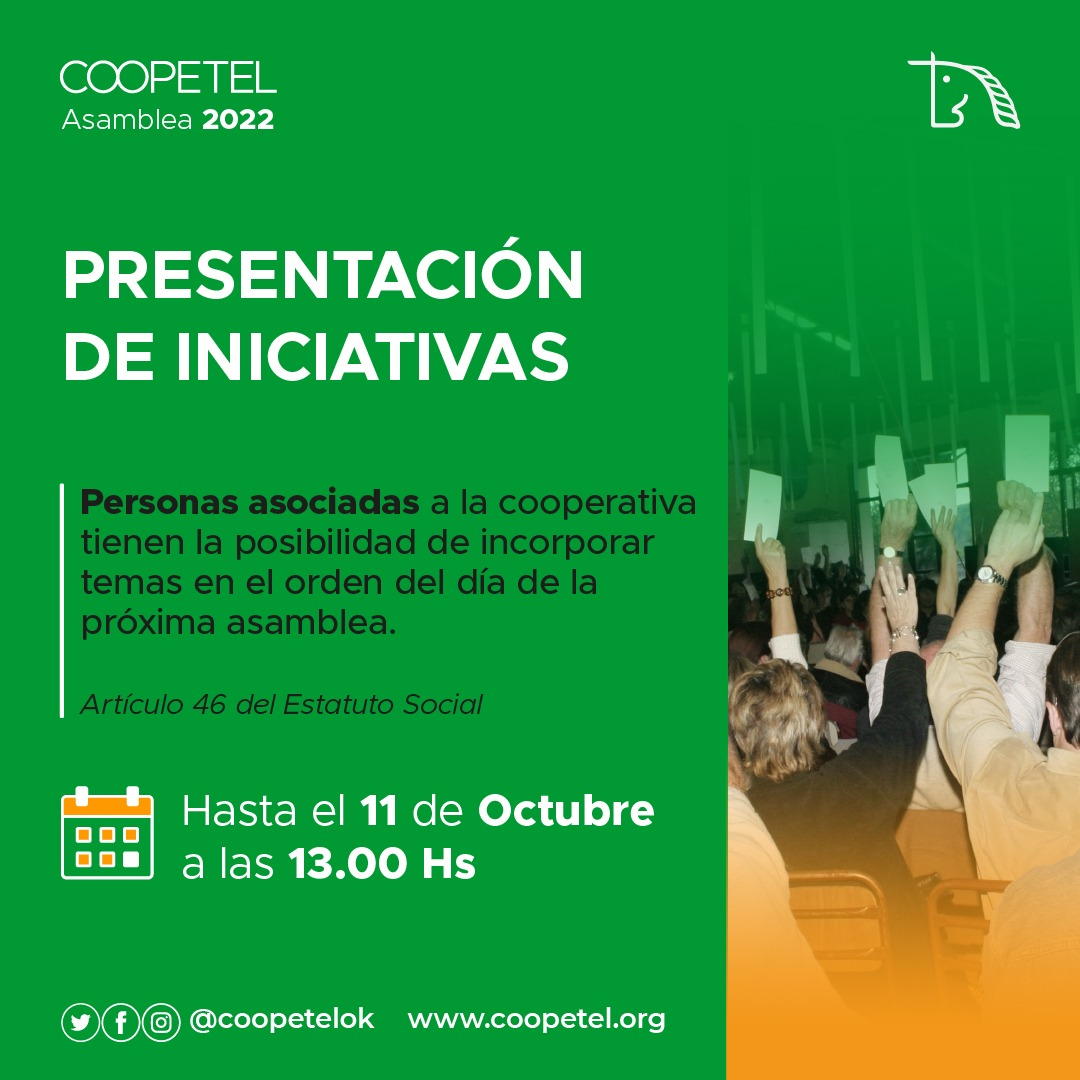 COOPETEL
Asamblea 2022

PRESENTACIÓN DE INICIATIVAS

Personas asociadas a la cooperativa tienen la posibilidad de incorporar temas en el orden del día de la próxima asamblea.

Artículo 46 del Estatuto Social

Hasta el 11 de Octubre a las 13.00 Hs

@coopetelok www.coopetel.org